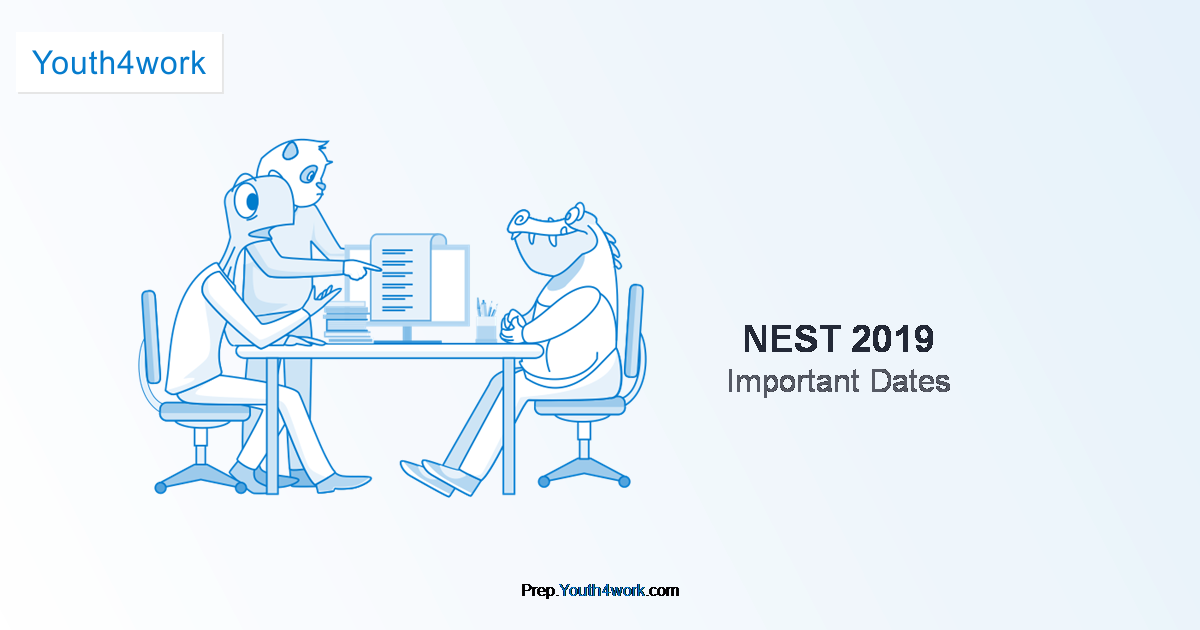 Youth4work

NEST 2019
Important Dates

Prep.Youth4work.com